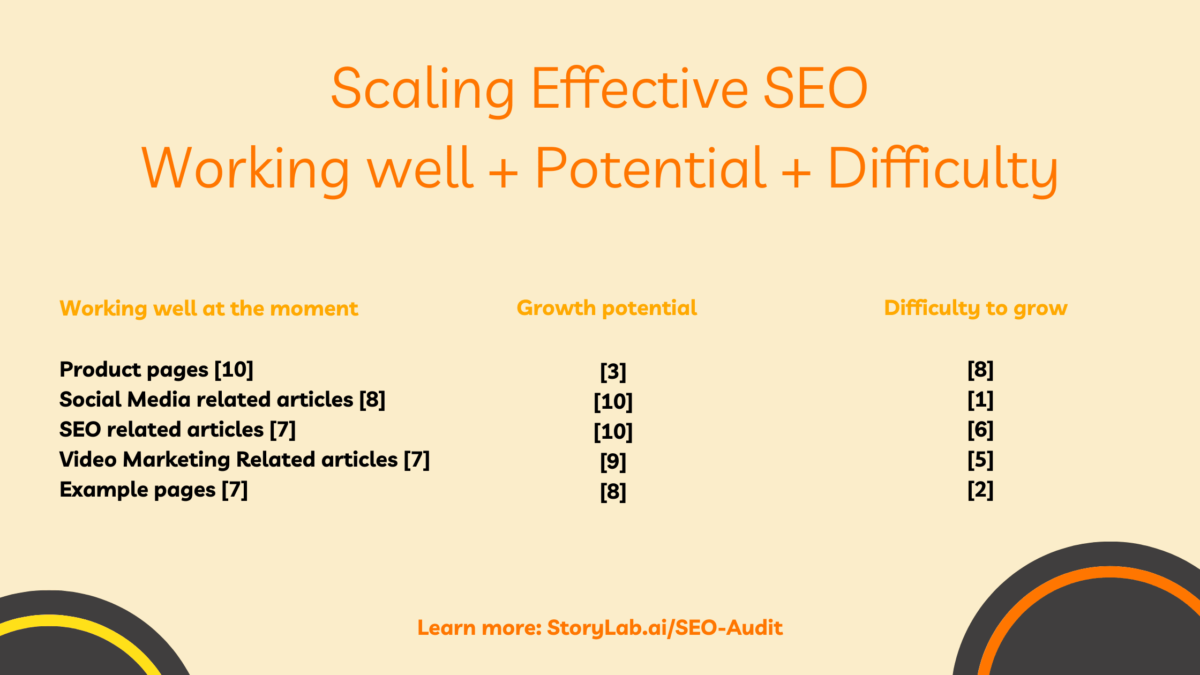 Scaling Effective SEO
Working well + Potential + Difficulty

| Working well at the moment | Growth potential | Difficulty to grow |
|---|---|---|
| Product pages [10] | [3] | [8] |
| Social Media related articles [8] | [10] | [1] |
| SEO related articles [7] | [10] | [6] |
| Video Marketing Related articles [7] | [9] | [5] |
| Example pages [7] | [8] | [2] |

Learn more: StoryLab.ai/SEO-Audit